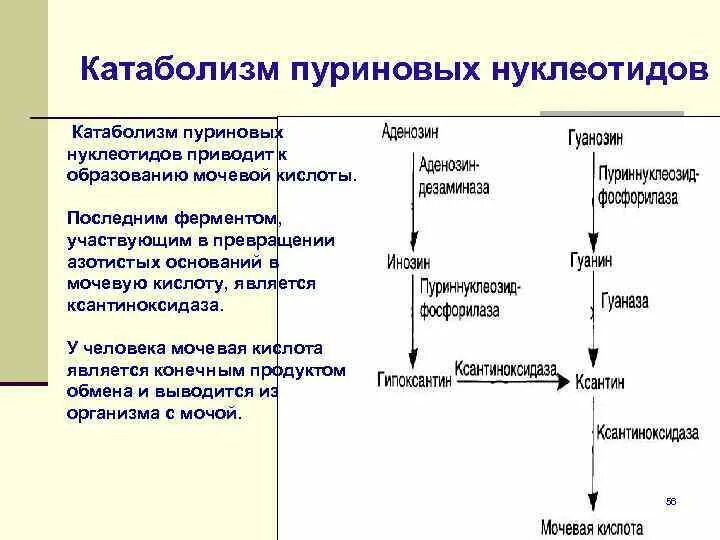 Катаболизм пуриновых нуклеотидов

Катаболизм пуриновых нуклеотидов приводит к образованию мочевой кислоты.

Последним ферментом, участвующим в превращении азотистых оснований в мочевую кислоту, является ксантиноксидаза.

У человека мочевая кислота является конечным продуктом обмена и выводится из организма с мочой.

Аденозин
Аденозин-дезаминаза
Инозин
Пуриннуклеозид-фосфорилаза
Гипоксантин
Ксантиноксидаза
Гуанозин
Пуриннуклеозид-фосфорилаза
Гуанин
Гуаназа
Ксантин
Ксантиноксидаза
Мочевая кислота

56